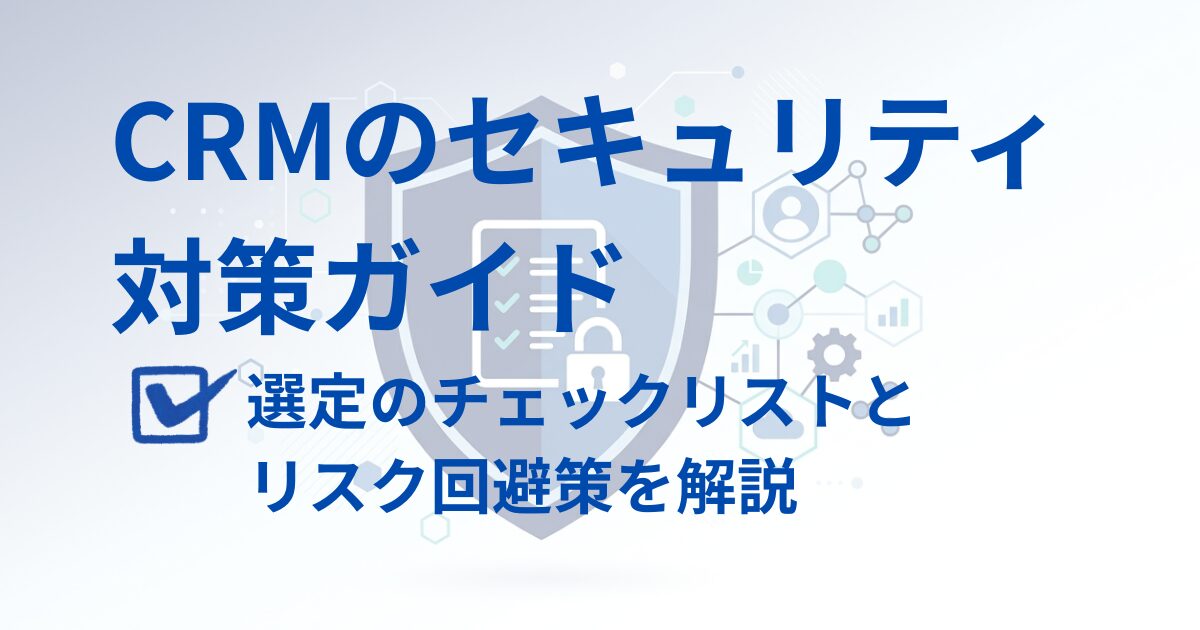 CRMのセキュリティ対策ガイド

選定のチェックリストとリスク回避策を解説